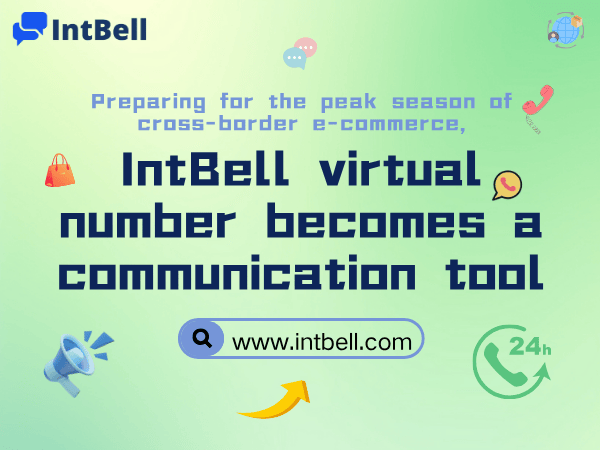 IntBell

Preparing for the peak season of cross-border e-commerce,

IntBell virtual number becomes a communication tool

www.intbell.com

24h